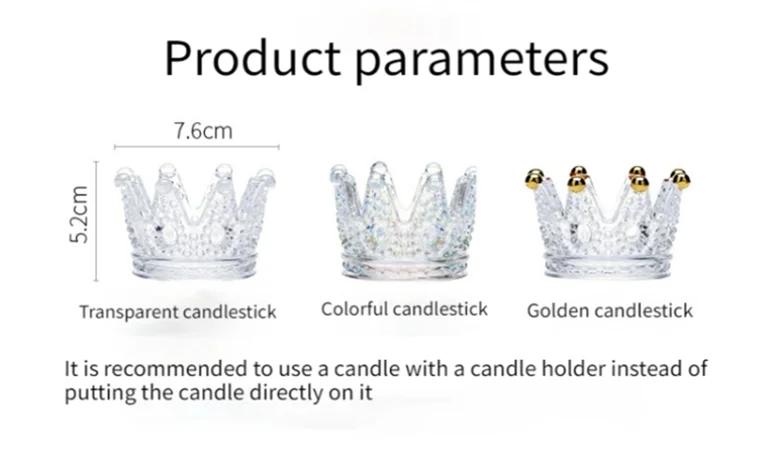 Product parameters

7.6cm

5.2cm

Transparent candlestick

Colorful candlestick

Golden candlestick

It is recommended to use a candle with a candle holder instead of putting the candle directly on it